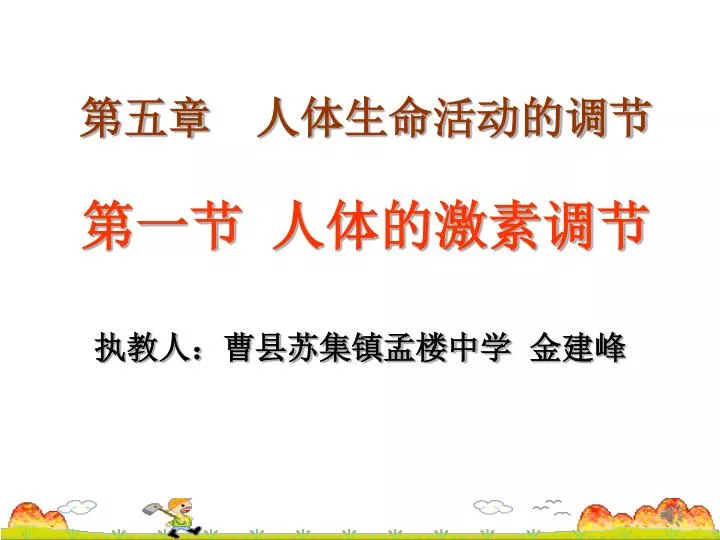 第五章　人体生命活动的调节

第一节 人体的激素调节

执教人：曹县苏集镇孟楼中学 金建峰